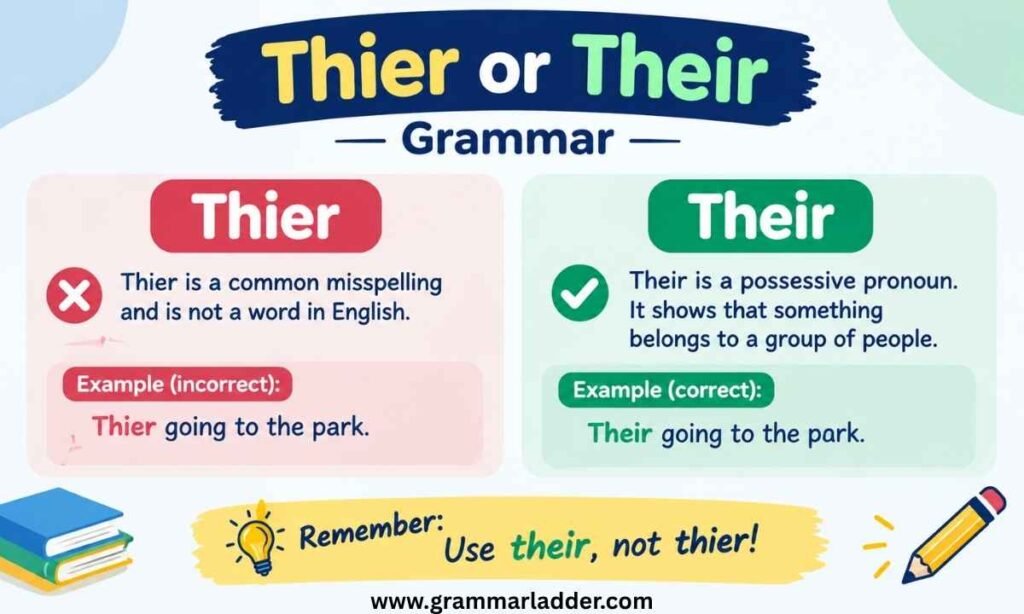 Thier or Their

— Grammar —

Thier

Thier is a common misspelling and is not a word in English.

Example (incorrect):

Thier going to the park.

Their

Their is a possessive pronoun. It shows that something belongs to a group of people.

Example (correct):

Their going to the park.

Remember: Use their, not thier!

www.grammarladder.com